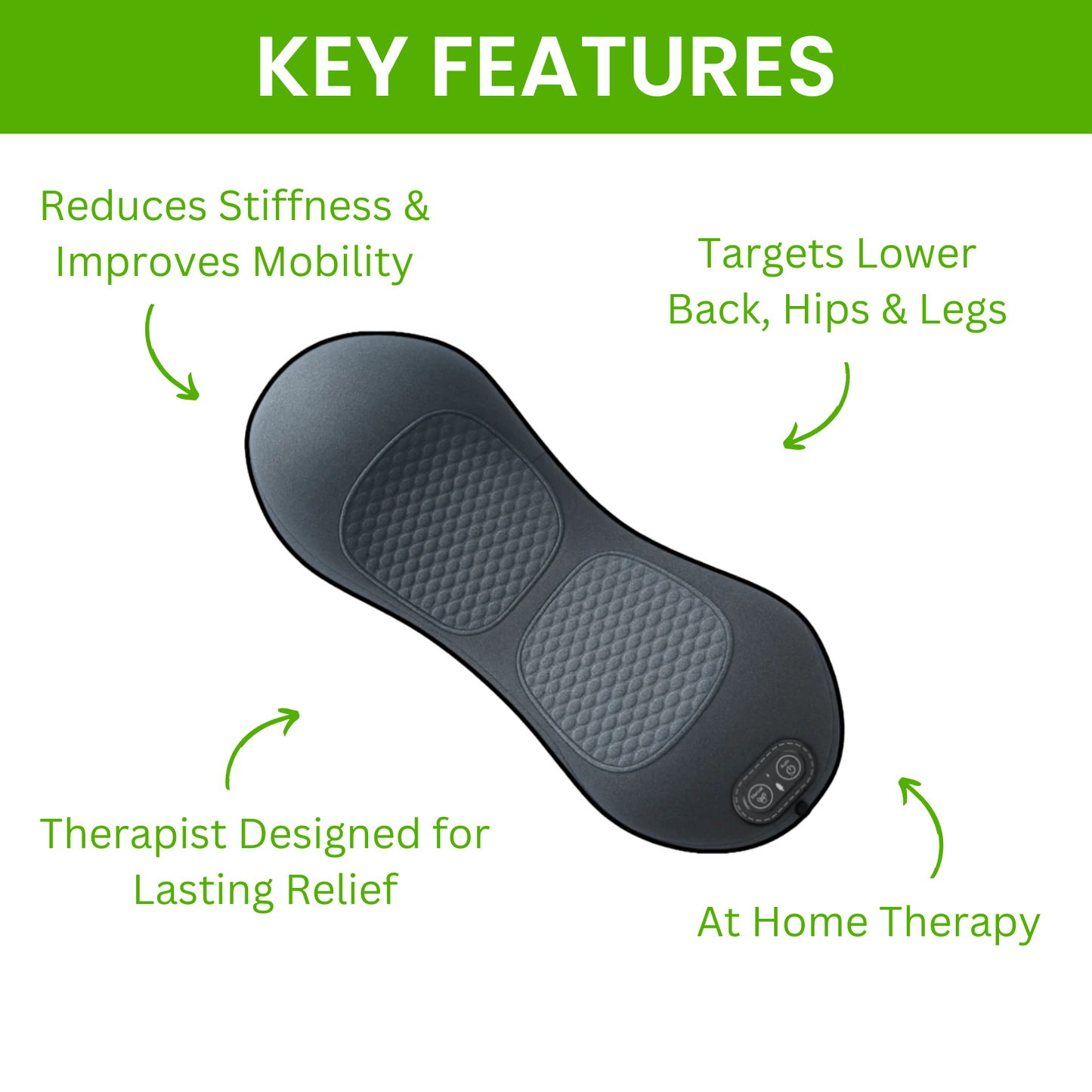 KEY FEATURES

Reduces Stiffness & Improves Mobility

Targets Lower Back, Hips & Legs

Therapist Designed for Lasting Relief

At Home Therapy